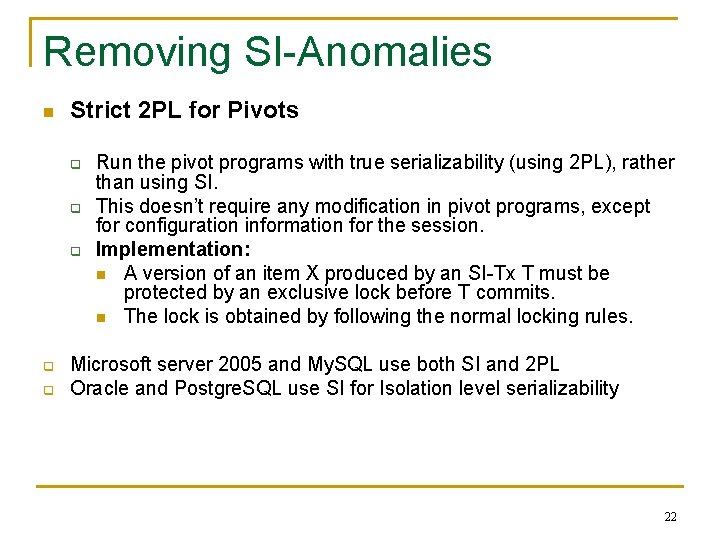 Removing SI-Anomalies

Strict 2PL for Pivots

Run the pivot programs with true serializability (using 2PL), rather than using SI.

This doesn't require any modification in pivot programs, except for configuration information for the session.

Implementation:

A version of an item X produced by an SI-Tx T must be protected by an exclusive lock before T commits.

The lock is obtained by following the normal locking rules.

Microsoft server 2005 and MySQL use both SI and 2PL

Oracle and PostgreSQL use SI for Isolation level serializability

22